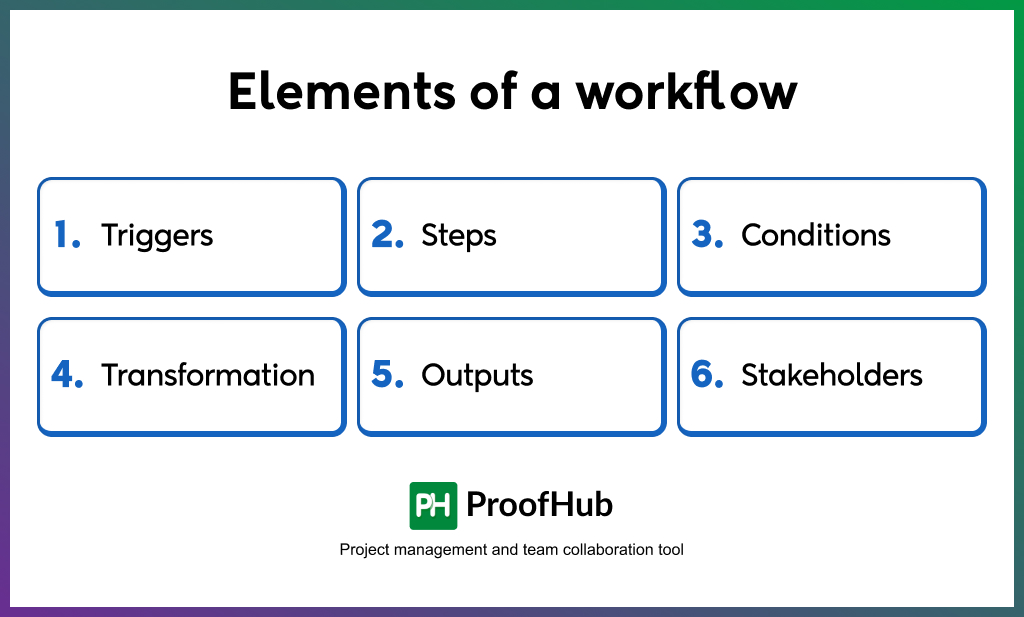 Elements of a workflow

1. Triggers

2. Steps

3. Conditions

4. Transformation

5. Outputs

6. Stakeholders

PH ProofHub

Project management and team collaboration tool